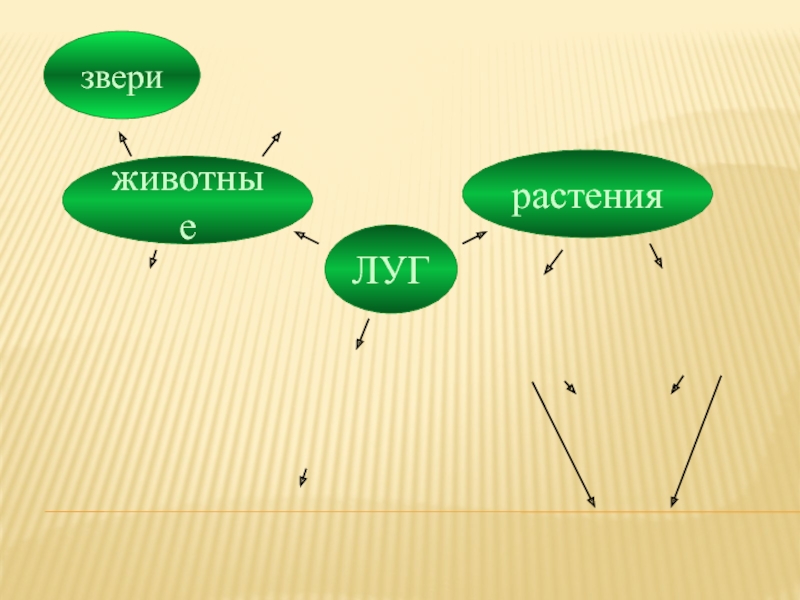 звери

животные

растения

ЛУГ